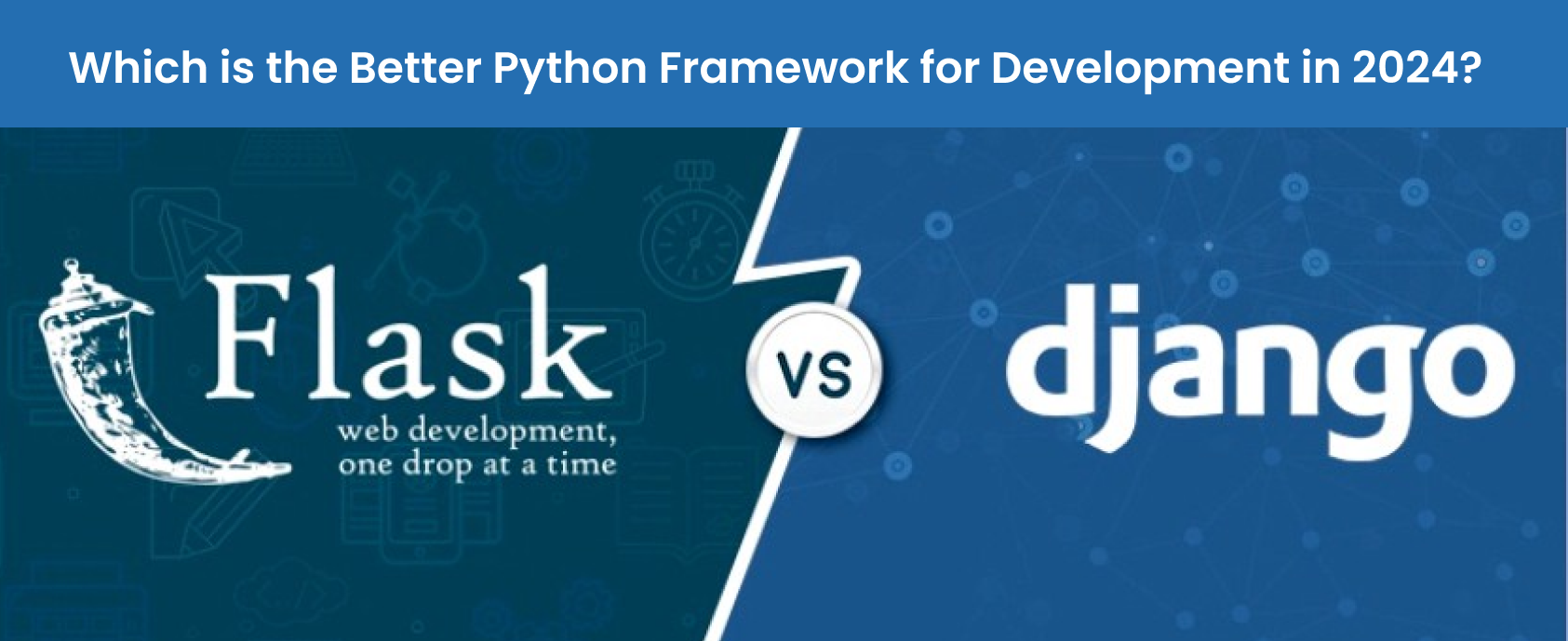 Which is the Better Python Framework for Development in 2024?

Flask
web development,
one drop at a time

VS

django